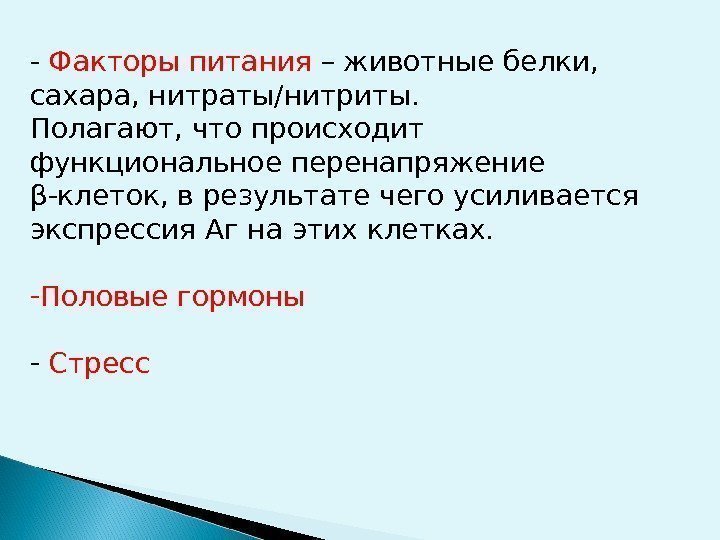 - Факторы питания – животные белки, сахара, нитраты/нитриты.
Полагают, что происходит функциональное перенапряжение β-клеток, в результате чего усиливается экспрессия Аг на этих клетках.

-Половые гормоны

- Стресс